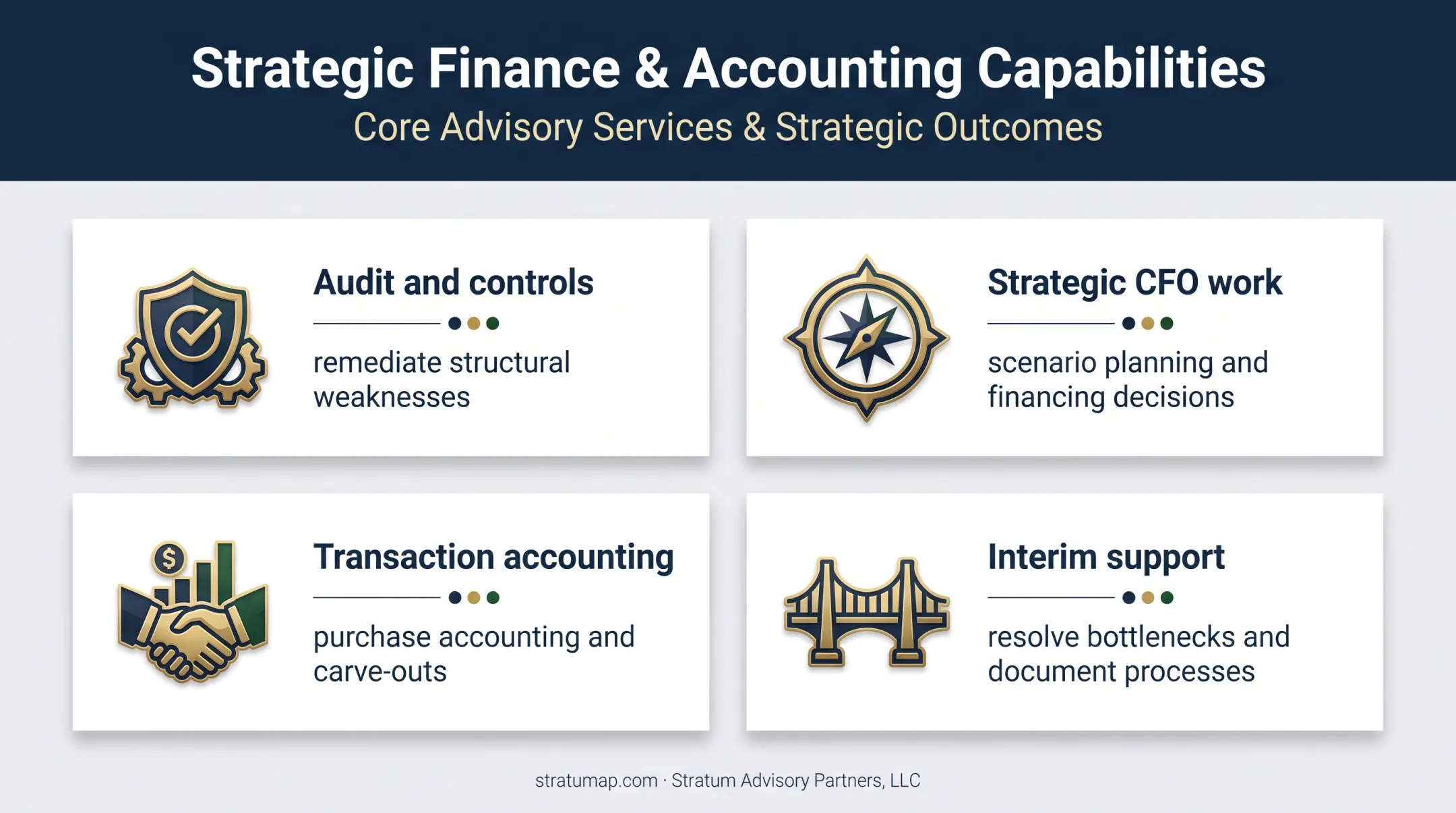 Strategic Finance & Accounting Capabilities
Core Advisory Services & Strategic Outcomes

Audit and controls

remediate structural weaknesses

Strategic CFO work

scenario planning and financing decisions

Transaction accounting

purchase accounting and carve-outs

Interim support

resolve bottlenecks and document processes

stratumap.com · Stratum Advisory Partners, LLC